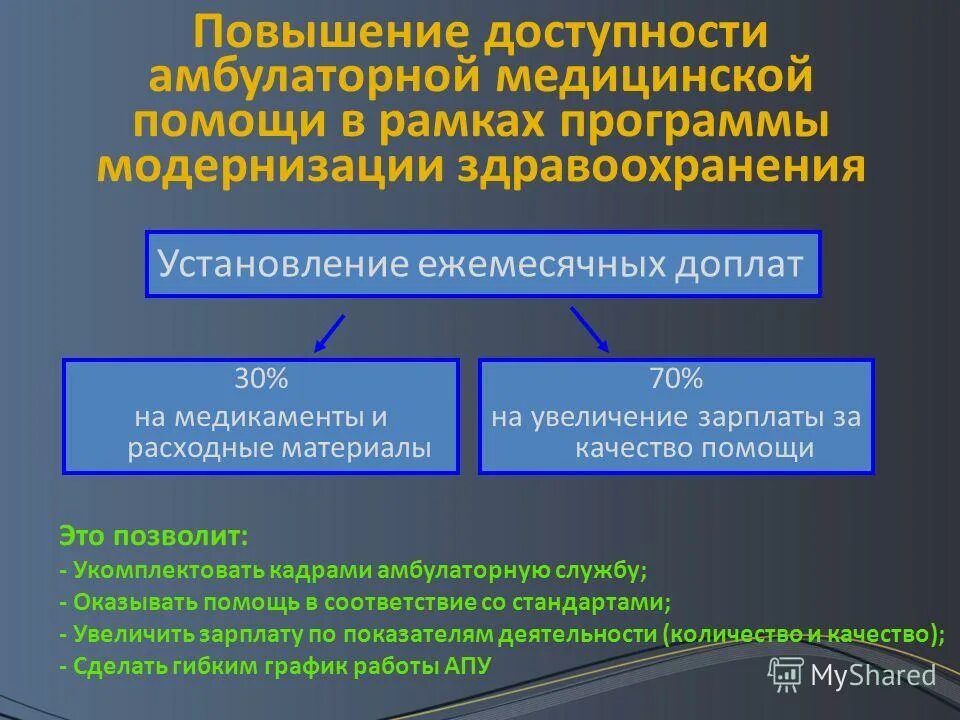 Повышение доступности амбулаторной медицинской помощи в рамках программы модернизации здравоохранения

Установление ежемесячных доплат

30%
на медикаменты и расходные материалы

70%
на увеличение зарплаты за качество помощи

Это позволит:
- Укомплектовать кадрами амбулаторную службу;
- Оказывать помощь в соответствие со стандартами;
- Увеличить зарплату по показателям деятельности (количество и качество);
- Сделать гибким график работы АПУ

MyShared